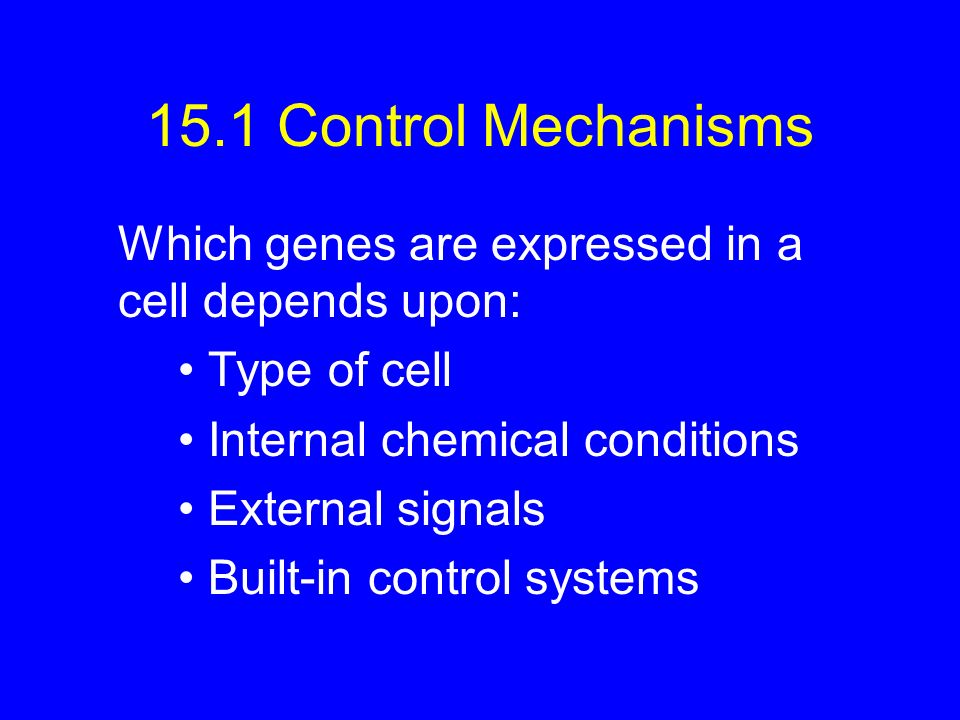 15.1 Control Mechanisms

Which genes are expressed in a cell depends upon:

• Type of cell
• Internal chemical conditions
• External signals
• Built-in control systems